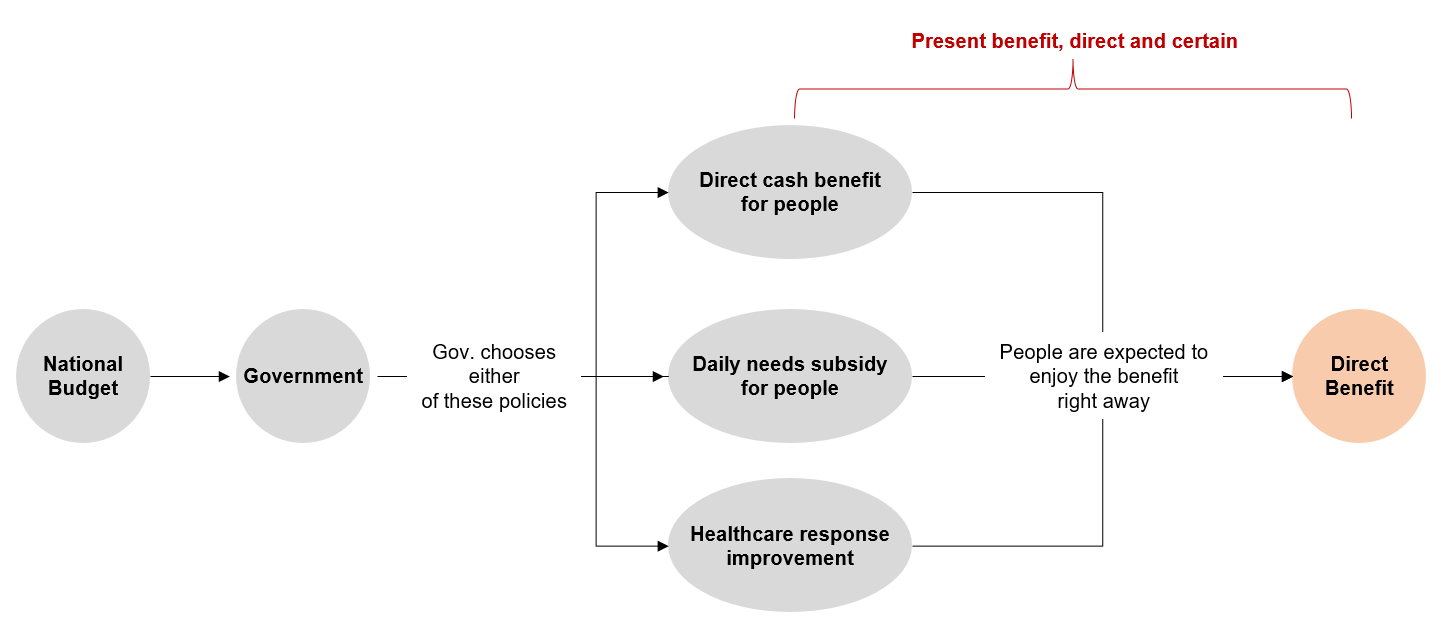 Present benefit, direct and certain

National Budget

Government

Gov. chooses either of these policies

Direct cash benefit for people

Daily needs subsidy for people

Healthcare response improvement

People are expected to enjoy the benefit right away

Direct Benefit